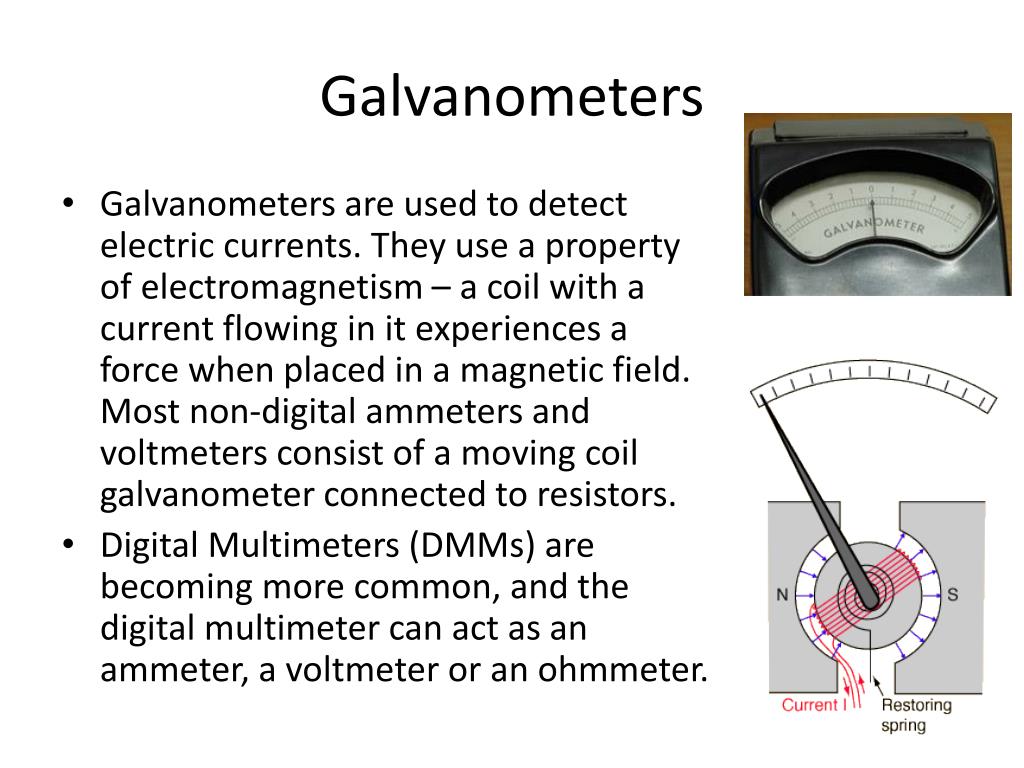 Galvanometers

• Galvanometers are used to detect electric currents. They use a property of electromagnetism – a coil with a current flowing in it experiences a force when placed in a magnetic field. Most non-digital ammeters and voltmeters consist of a moving coil galvanometer connected to resistors.
• Digital Multimeters (DMMs) are becoming more common, and the digital multimeter can act as an ammeter, a voltmeter or an ohmmeter.

5 4 3 2 1 0 1 2 3 4 5
GALVANOMETER

N
S
Current I
Restoring spring